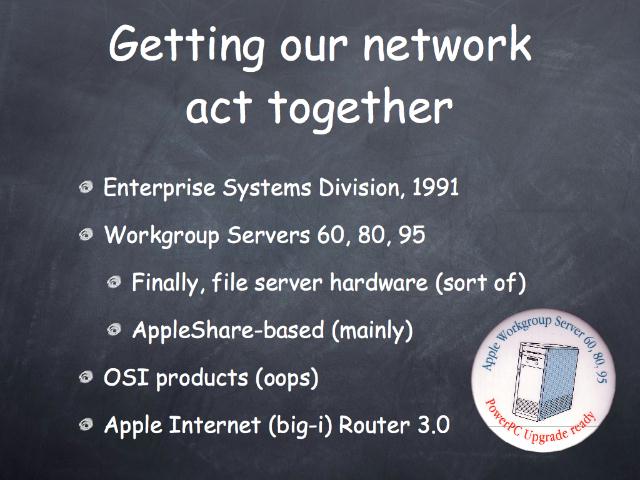 Getting our network act together

Enterprise Systems Division, 1991

Workgroup Servers 60, 80, 95

Finally, file server hardware (sort of)

AppleShare-based (mainly)

OSI products (oops)

Apple Internet (big-i) Router 3.0

Apple Workgroup Server 60, 80, 95

PowerPC Upgrade ready